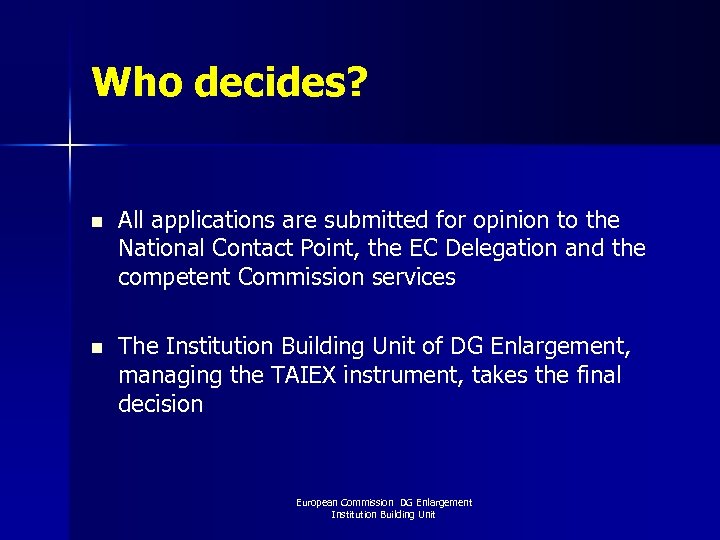 Who decides?

- All applications are submitted for opinion to the National Contact Point, the EC Delegation and the competent Commission services

- The Institution Building Unit of DG Enlargement, managing the TAIEX instrument, takes the final decision

European Commission DG Enlargement
Institution Building Unit